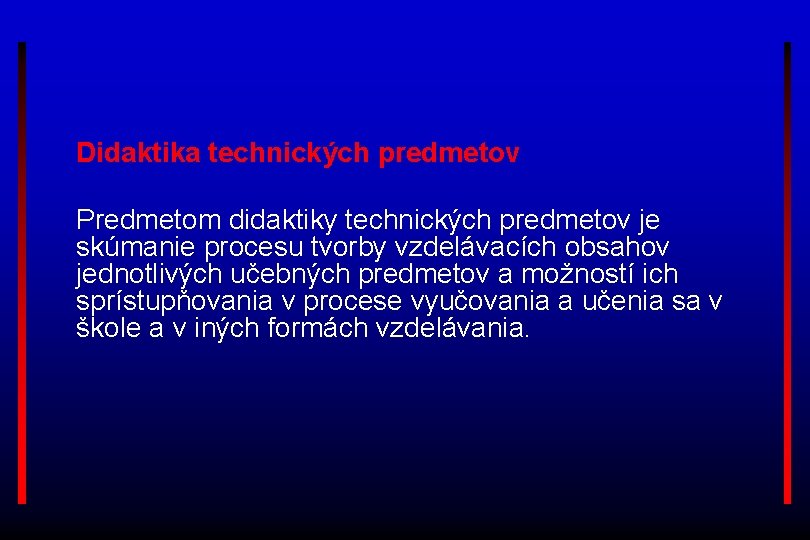 Didaktika technických predmetov

Predmetom didaktiky technických predmetov je skúmanie procesu tvorby vzdelávacích obsahov jednotlivých učebných predmetov a možností ich sprístupňovania v procese vyučovania a učenia sa v škole a v iných formách vzdelávania.